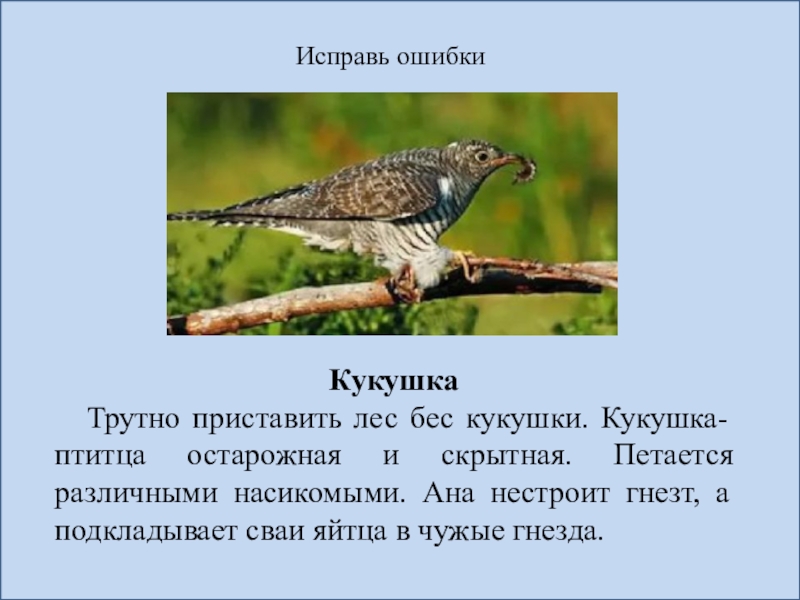 Исправь ошибки

Кукушка

Трутно приставить лес бес кукушки. Кукушка-птитца остарожная и скрытная. Петается различными насикомыми. Ана нестроит гнезт, а подкладывает сваи яйтца в чужые гнезда.